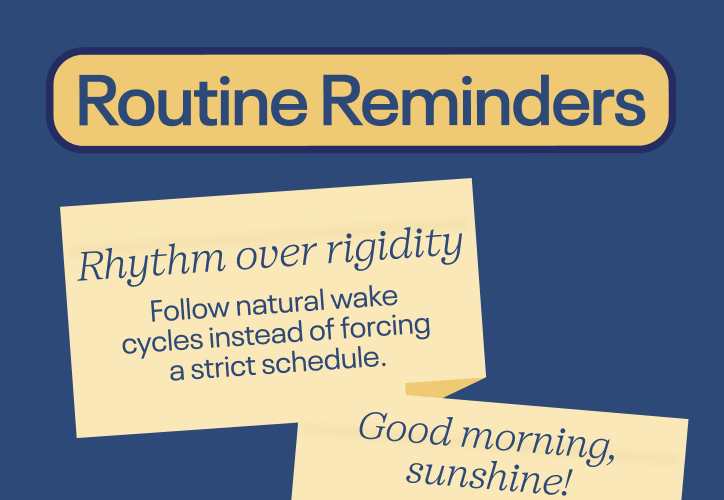 Routine Reminders

Rhythm over rigidity

Follow natural wake cycles instead of forcing a strict schedule.

Good morning, sunshine!